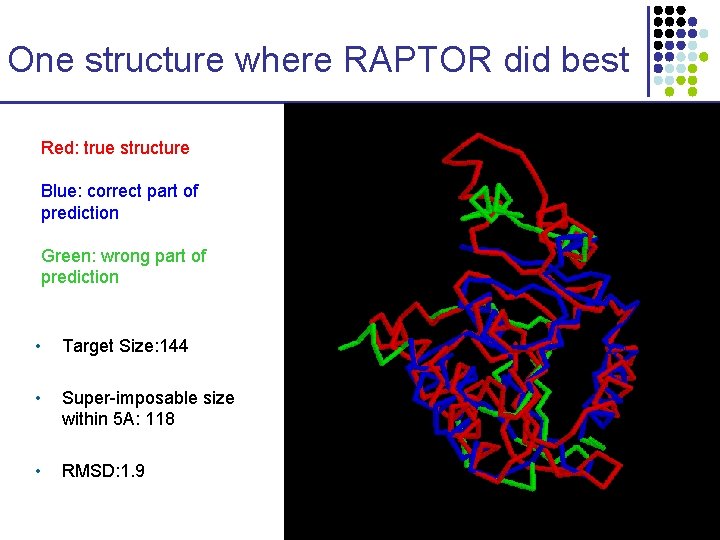 One structure where RAPTOR did best

Red: true structure

Blue: correct part of prediction

Green: wrong part of prediction

• Target Size:144

• Super-imposable size within 5A: 118

• RMSD:1.9